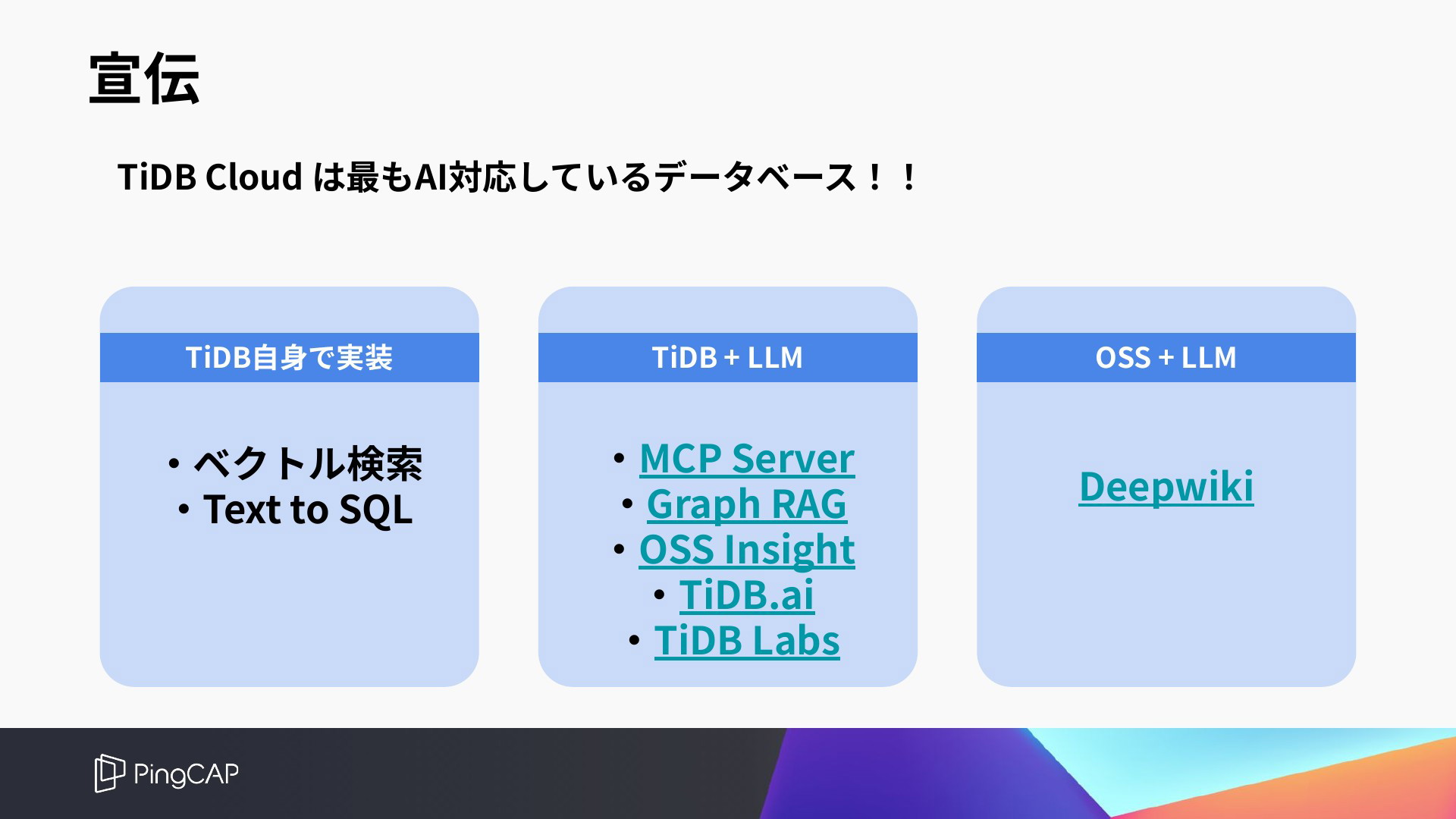 宣伝

TiDB Cloud は最もAI対応しているデータベース！！

TiDB自身で実装

• ベクトル検索
• Text to SQL

TiDB + LLM

• MCP Server
• Graph RAG
• OSS Insight
• TiDB.ai
• TiDB Labs

OSS + LLM

Deepwiki

PingCAP